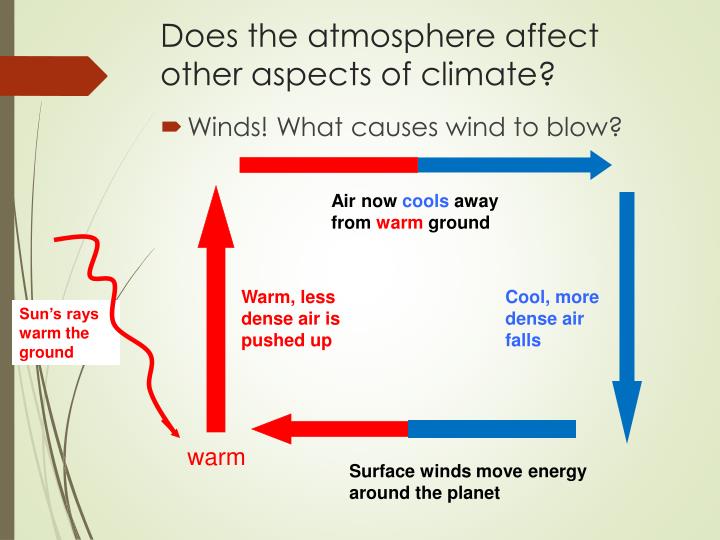 Does the atmosphere affect other aspects of climate?

Winds! What causes wind to blow?

Air now cools away from warm ground

Sun's rays warm the ground

Warm, less dense air is pushed up

Cool, more dense air falls

warm

Surface winds move energy around the planet